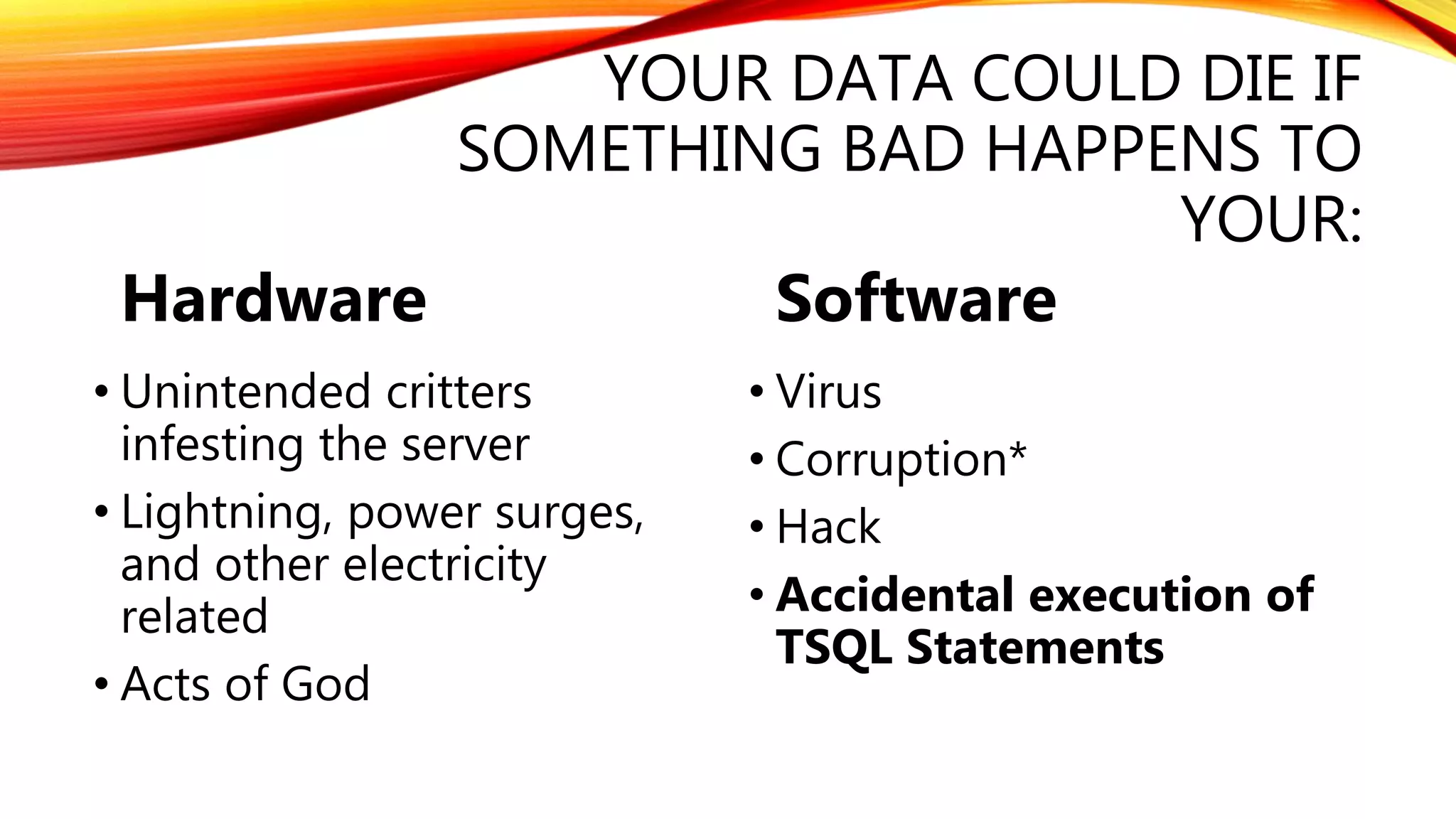 YOUR DATA COULD DIE IF SOMETHING BAD HAPPENS TO YOUR:

Hardware

• Unintended critters infesting the server
• Lightning, power surges, and other electricity related
• Acts of God

Software

• Virus
• Corruption*
• Hack
• Accidental execution of TSQL Statements